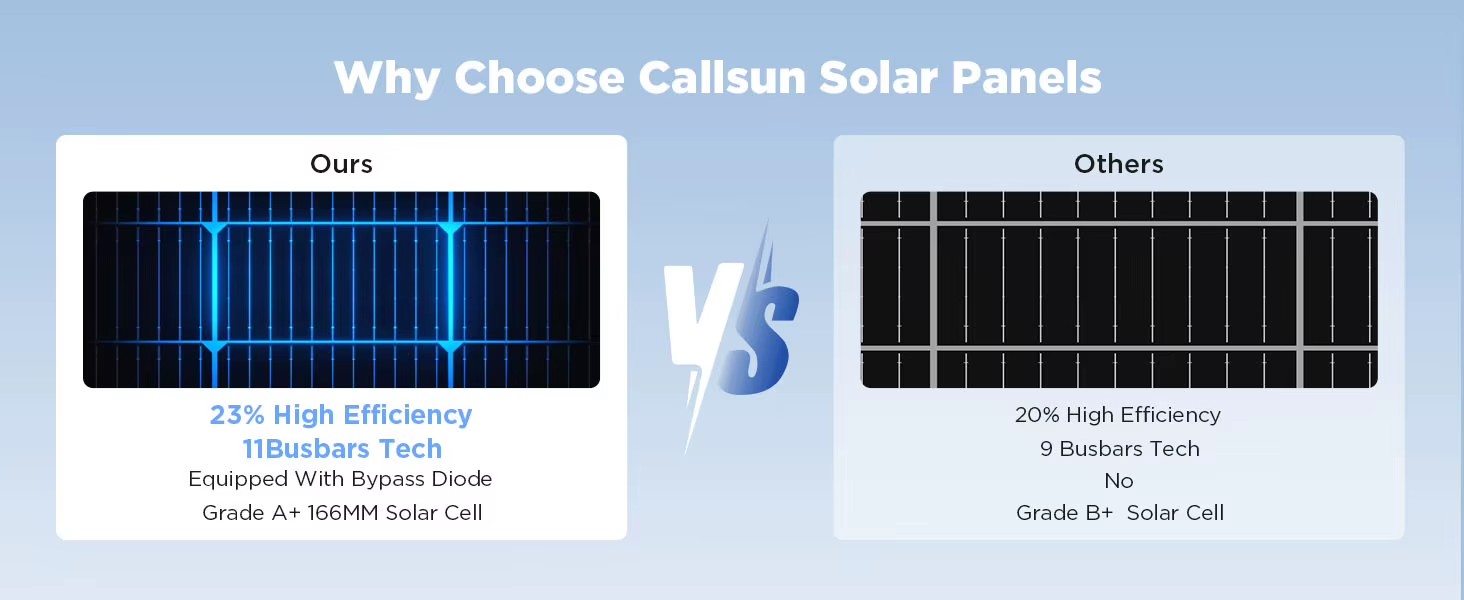 Why Choose Callsun Solar Panels

Ours

23% High Efficiency
11Busbars Tech
Equipped With Bypass Diode
Grade A+ 166MM Solar Cell

VS

Others

20% High Efficiency
9 Busbars Tech
No
Grade B+ Solar Cell